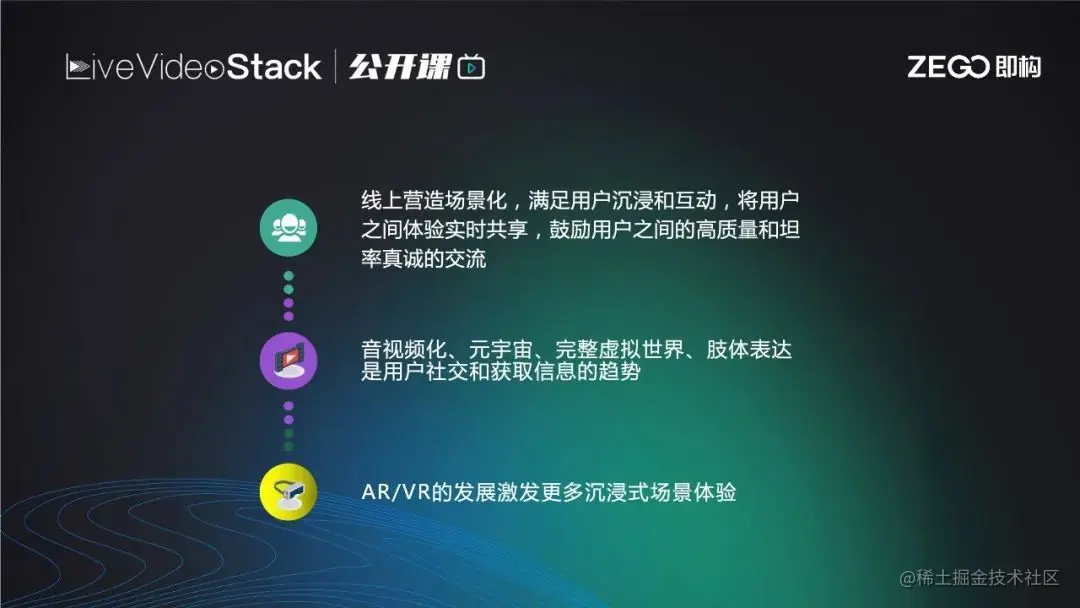 LiveVideoStack | 公开课

ZEGO 即构

线上营造场景化，满足用户沉浸和互动，将用户之间体验实时共享，鼓励用户之间的高质量和坦率真诚的交流

音视频化、元宇宙、完整虚拟世界、肢体表达是用户社交和获取信息的趋势

AR/VR的发展激发更多沉浸式场景体验

@稀土掘金技术社区